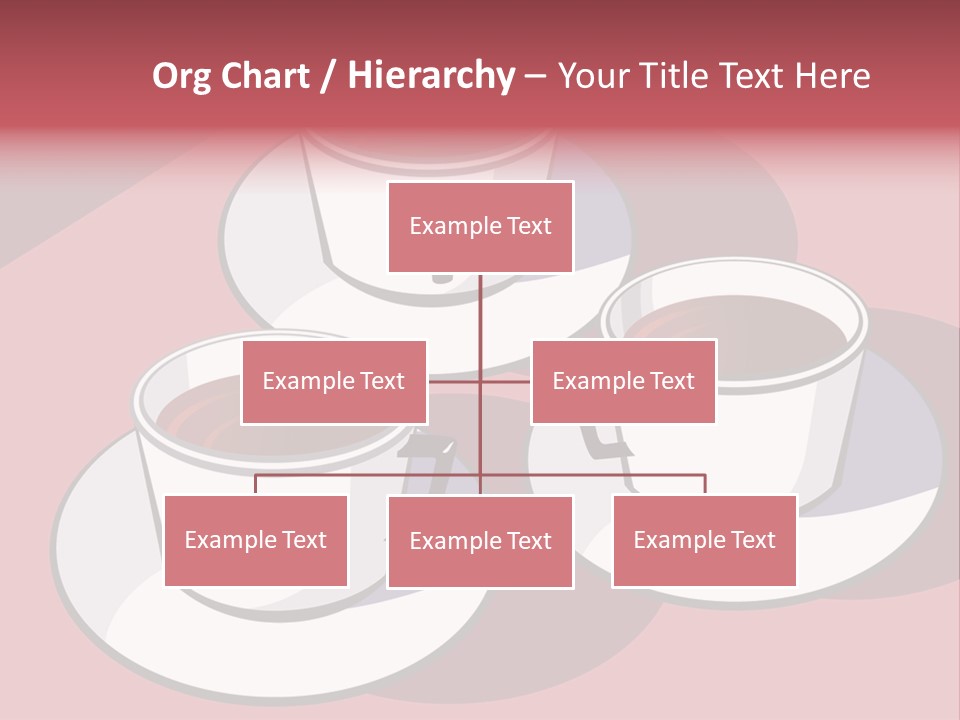 Org Chart / Hierarchy – Your Title Text Here

Example Text

Example Text

Example Text

Example Text

Example Text

Example Text